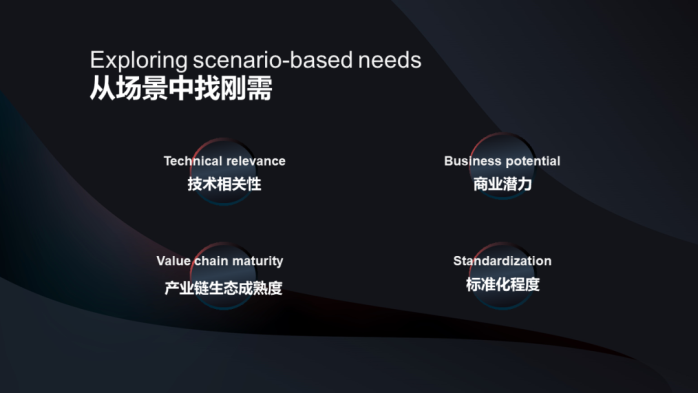 Exploring scenario-based needs
从场景中找刚需

Technical relevance
技术相关性

Business potential
商业潜力

Value chain maturity
产业链生态成熟度

Standardization
标准化程度